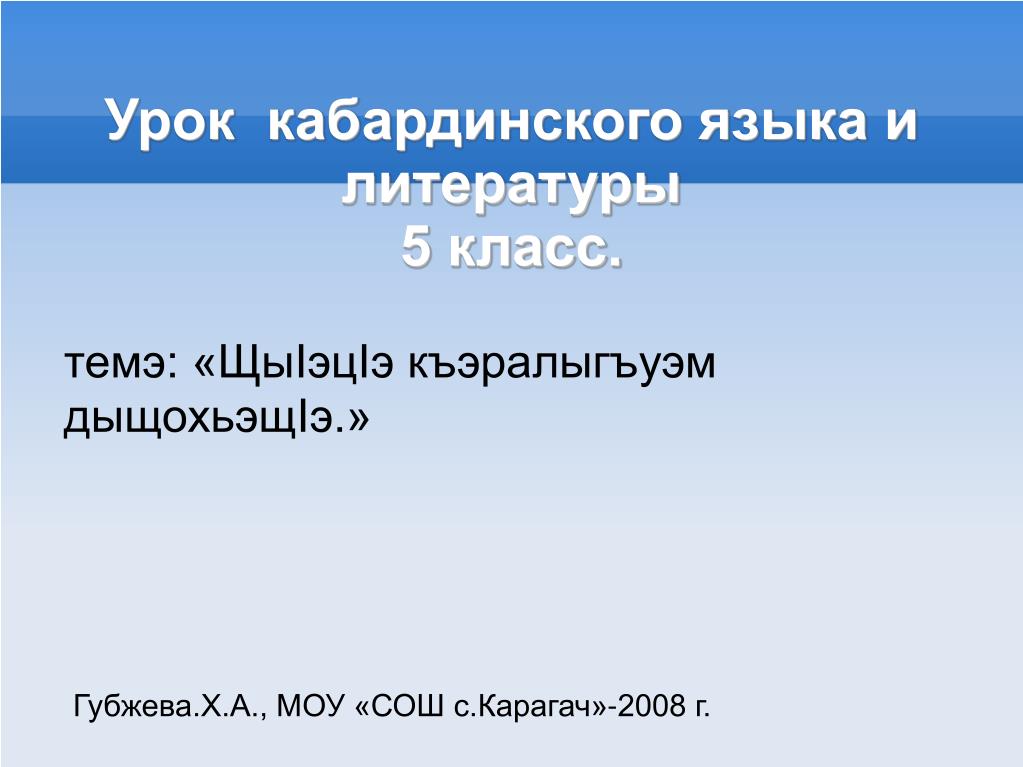 Урок кабардинского языка и литературы
5 класс.

темэ: «ЩыIэцIэ къэралыгъуэм дыщохьэщIэ.»

Губжева.Х.А., МОУ «СОШ с.Карагач»-2008 г.